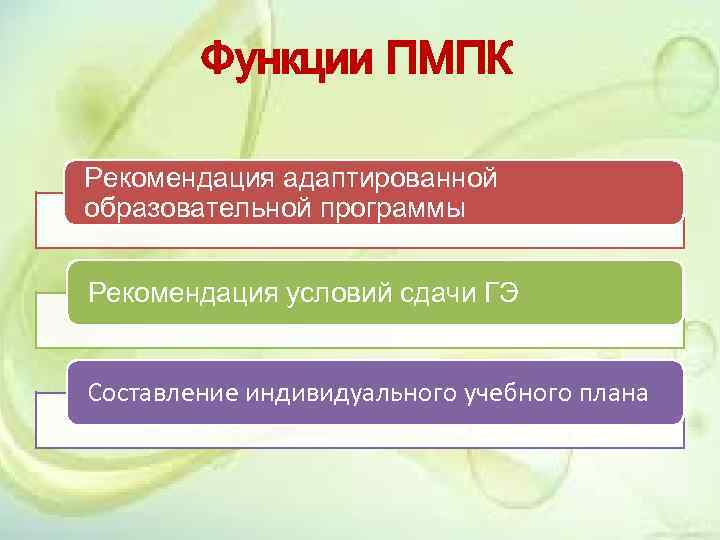 Функции ПМПК

Рекомендация адаптированной образовательной программы

Рекомендация условий сдачи ГЭ

Составление индивидуального учебного плана